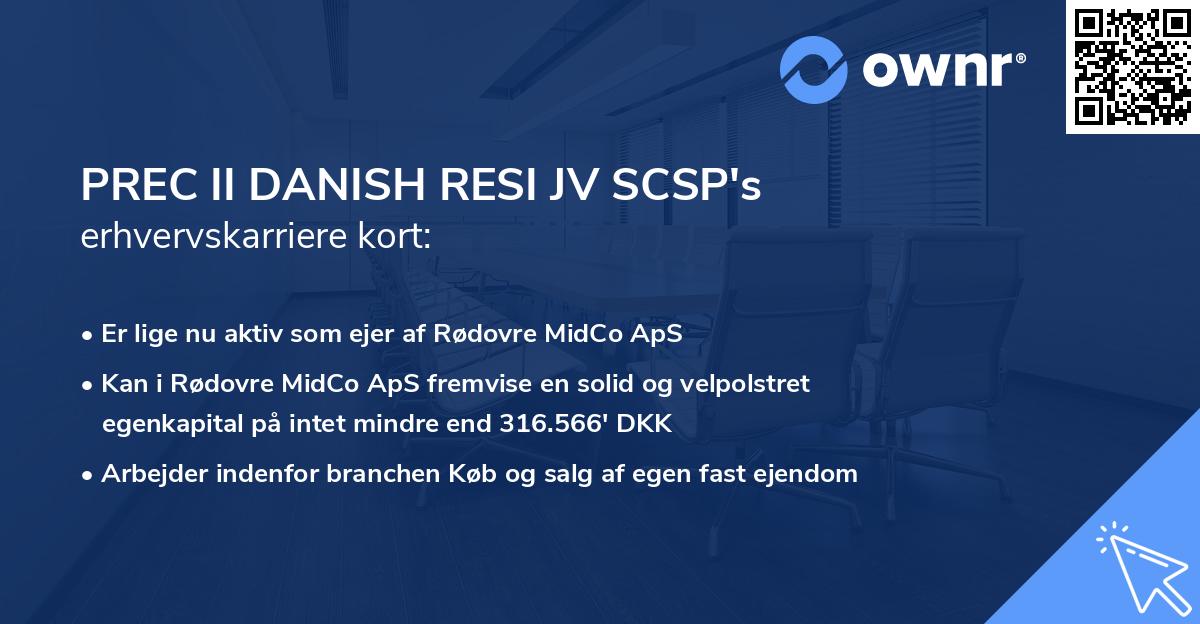 ownr®

PREC II DANISH RESI JV SCSP's erhvervskarriere kort:

• Er lige nu aktiv som ejer af Rødovre MidCo ApS
• Kan i Rødovre MidCo ApS fremvise en solid og velpolstret egenkapital på intet mindre end 316.566' DKK
• Arbejder indenfor branchen Køb og salg af egen fast ejendom